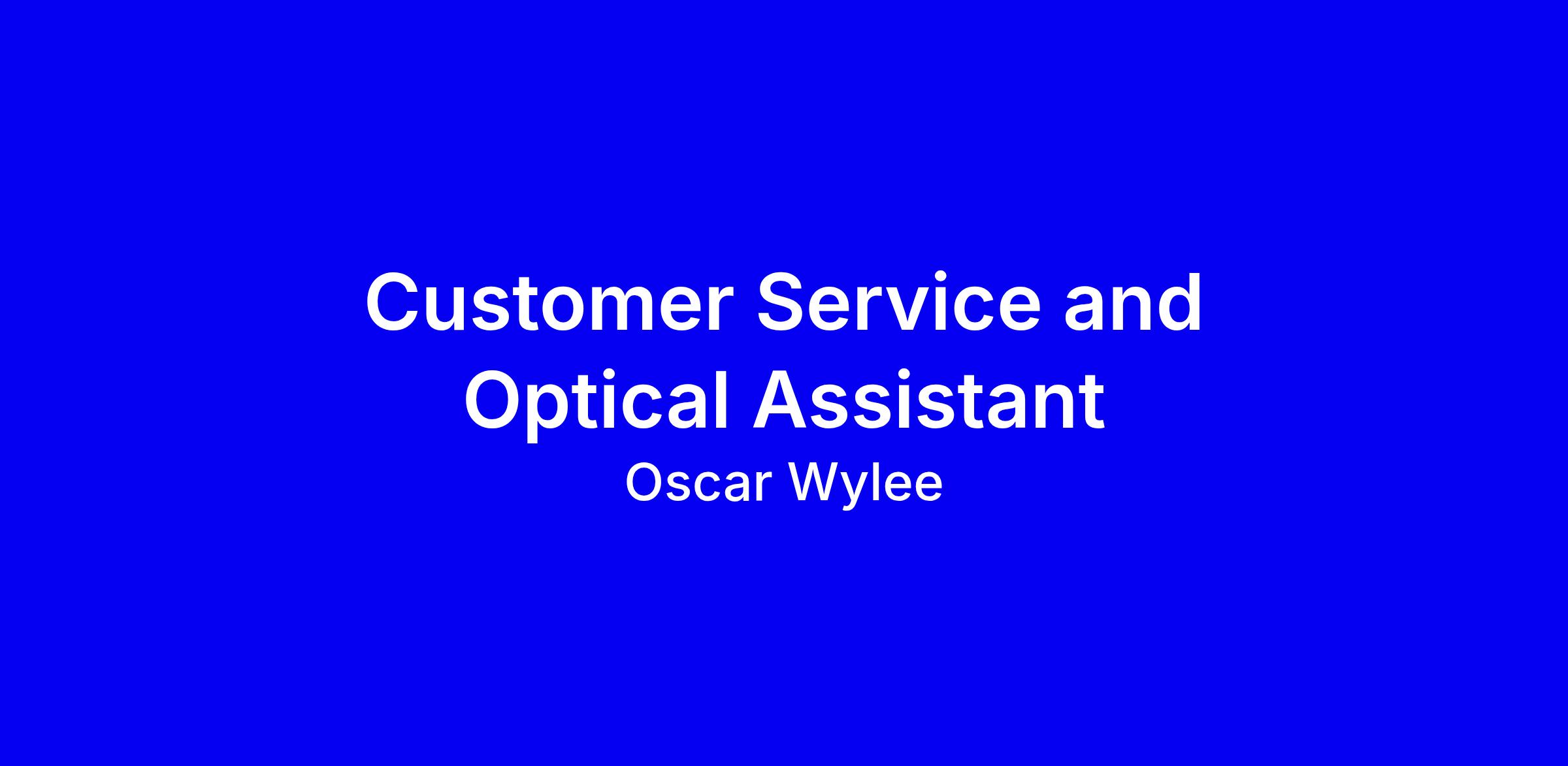 Customer Service and Optical Assistant

Oscar Wylee